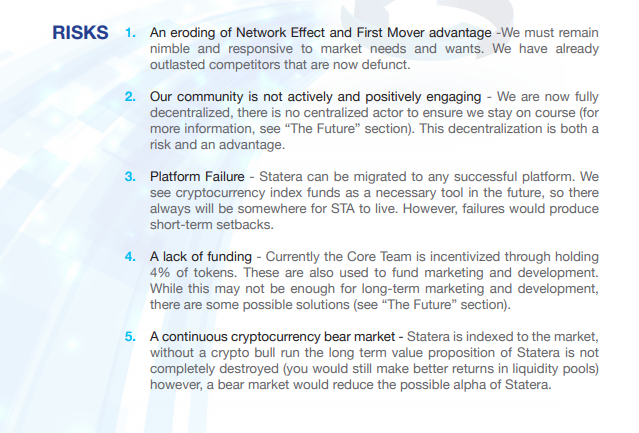 RISKS

1. An eroding of Network Effect and First Mover advantage -We must remain nimble and responsive to market needs and wants. We have already outlasted competitors that are now defunct.

2. Our community is not actively and positively engaging - We are now fully decentralized, there is no centralized actor to ensure we stay on course (for more information, see “The Future” section). This decentralization is both a risk and an advantage.

3. Platform Failure - Statera can be migrated to any successful platform. We see cryptocurrency index funds as a necessary tool in the future, so there always will be somewhere for STA to live. However, failures would produce short-term setbacks.

4. A lack of funding - Currently the Core Team is incentivized through holding 4% of tokens. These are also used to fund marketing and development. While this may not be enough for long-term marketing and development, there are some possible solutions (see “The Future” section).

5. A continuous cryptocurrency bear market - Statera is indexed to the market, without a crypto bull run the long term value proposition of Statera is not completely destroyed (you would still make better returns in liquidity pools) however, a bear market would reduce the possible alpha of Statera.